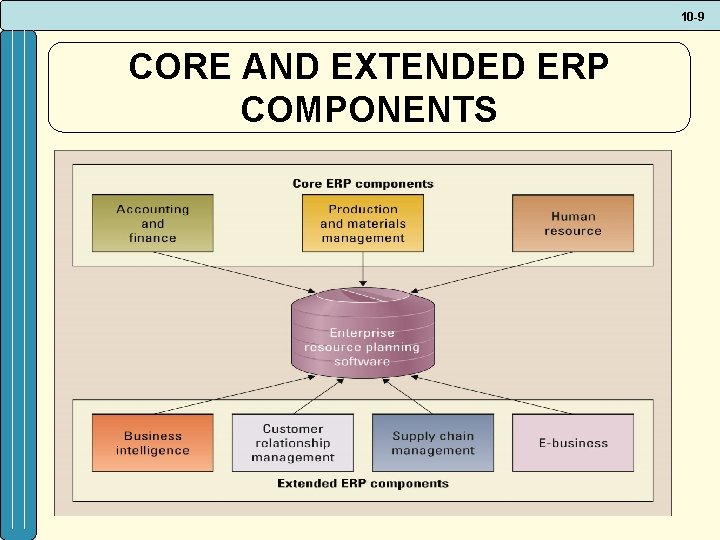 10-9

CORE AND EXTENDED ERP COMPONENTS

Core ERP components

Accounting and finance

Production and materials management

Human resource

Enterprise resource planning software

Business intelligence

Customer relationship management

Supply chain management

E-business

Extended ERP components